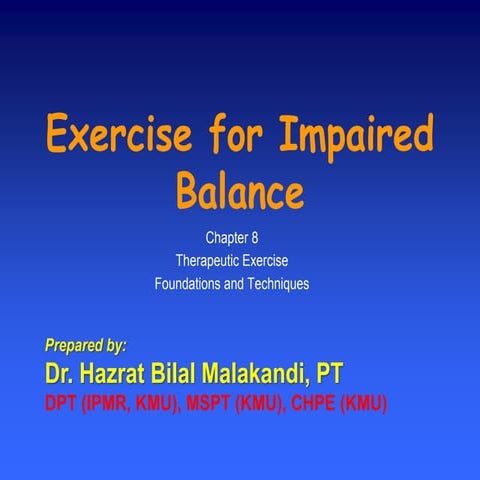 Exercise for Impaired Balance

Chapter 8
Therapeutic Exercise
Foundations and Techniques

Prepared by:
Dr. Hazrat Bilal Malakandi, PT
DPT (IPMR, KMU), MSPT (KMU), CHPE (KMU)